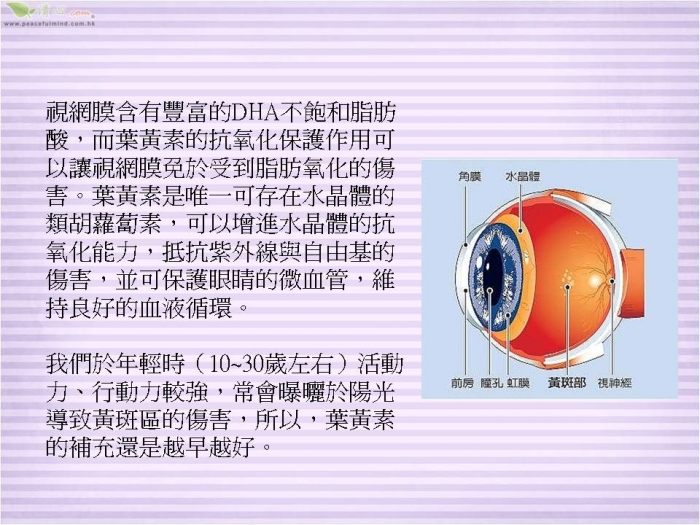 www.peacefulmind.com.hk

視網膜含有豐富的DHA不飽和脂肪酸，而葉黃素的抗氧化保護作用可以讓視網膜免於受到脂肪氧化的傷害。葉黃素是唯一可存在水晶體的類胡蘿蔔素，可以增進水晶體的抗氧化能力，抵抗紫外線與自由基的傷害，並可保護眼睛的微血管，維持良好的血液循環。

我們於年輕時（10~30歲左右）活動力、行動力較強，常會曝曬於陽光導致黃斑區的傷害，所以，葉黃素的補充還是越早越好。

角膜
水晶體
前房
瞳孔
虹膜
黃斑部
視神經